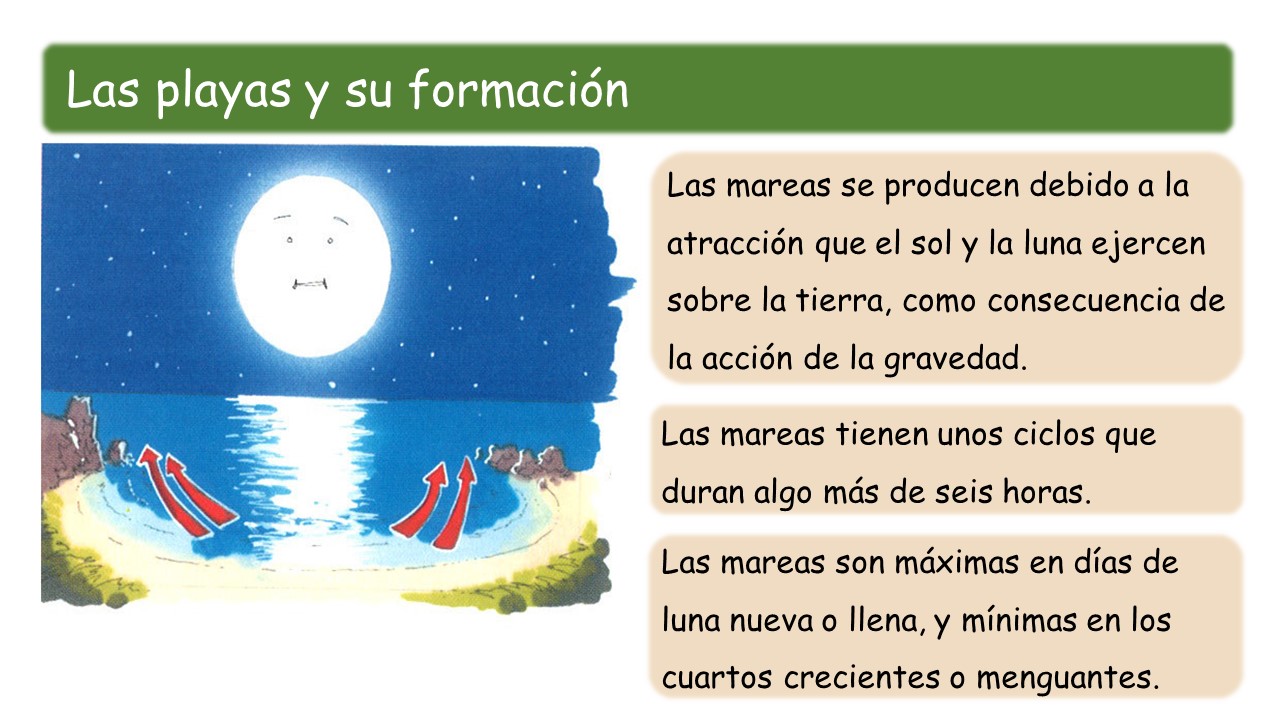 Las playas y su formación

Las mareas se producen debido a la atracción que el sol y la luna ejercen sobre la tierra, como consecuencia de la acción de la gravedad.

Las mareas tienen unos ciclos que duran algo más de seis horas.

Las mareas son máximas en días de luna nueva o llena, y mínimas en los cuartos crecientes o menguantes.